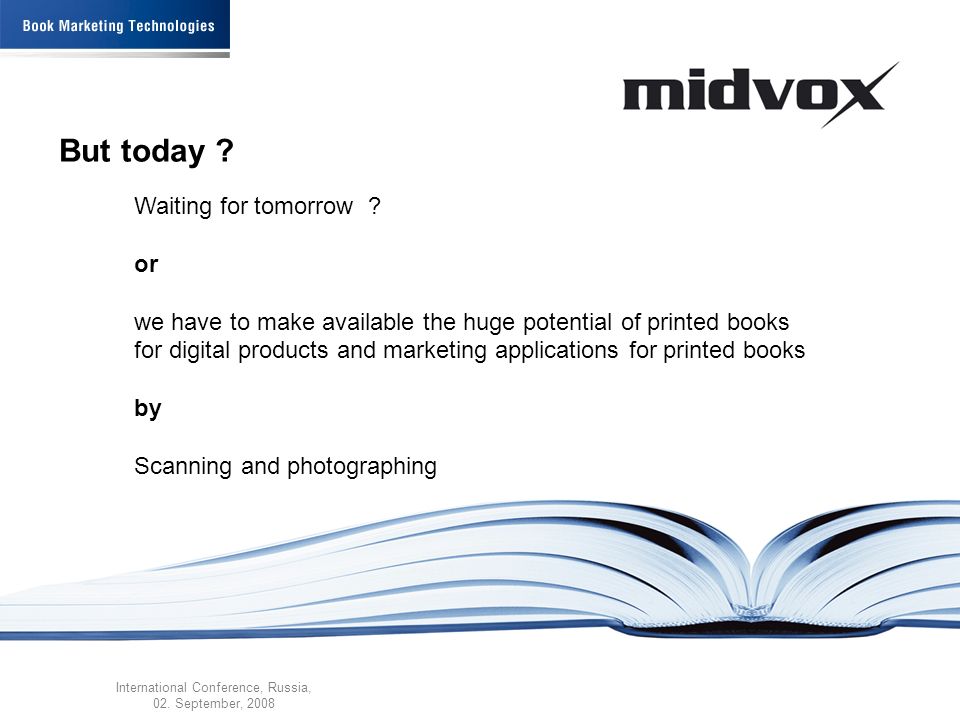 Book Marketing Technologies

midvox

But today ?

Waiting for tomorrow ?

or

we have to make available the huge potential of printed books for digital products and marketing applications for printed books

by

Scanning and photographing

International Conference, Russia, 02. September, 2008